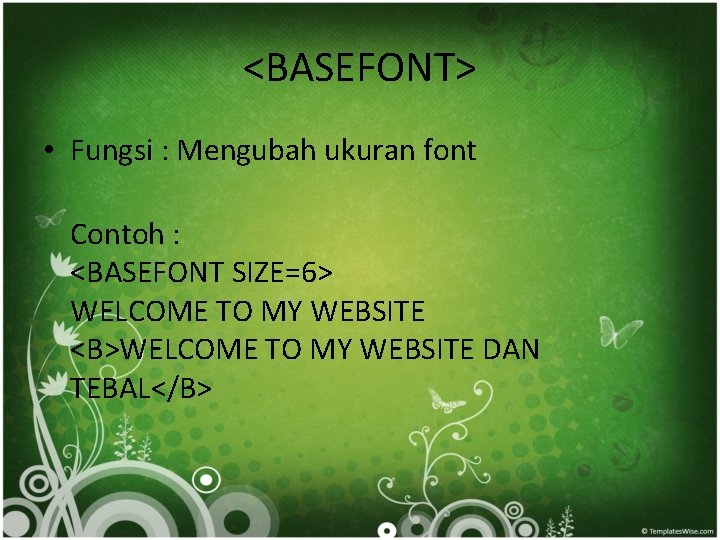 <BASEFONT>

• Fungsi : Mengubah ukuran font

Contoh :
<BASEFONT SIZE=6>
WELCOME TO MY WEBSITE
<B>WELCOME TO MY WEBSITE DAN TEBAL</B>

© TemplatesWise.com